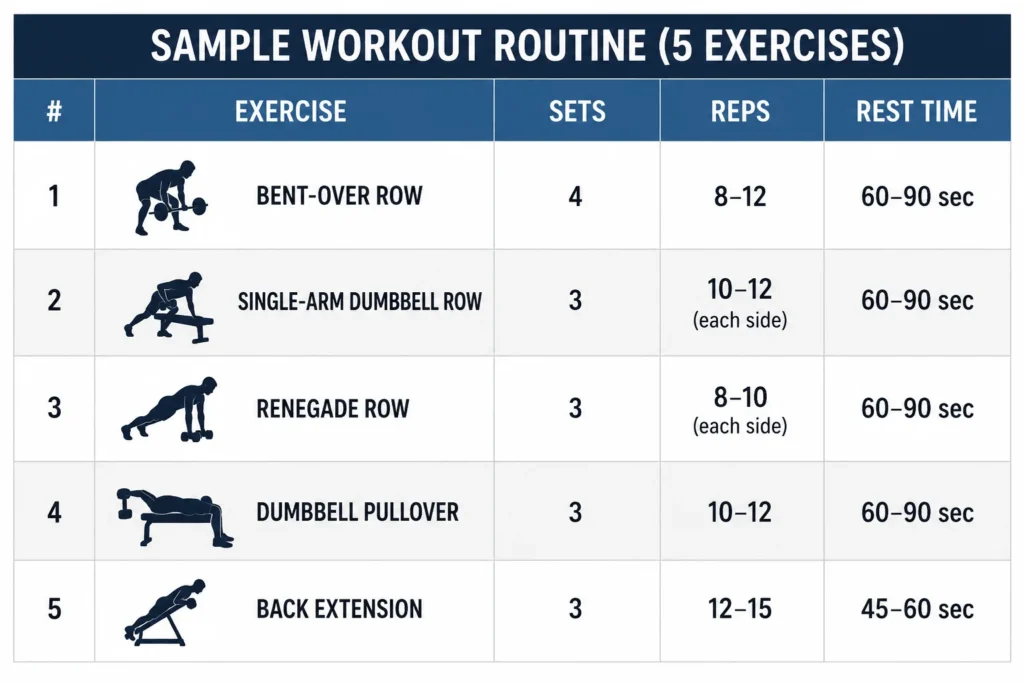 SAMPLE WORKOUT ROUTINE (5 EXERCISES)

| # | EXERCISE | SETS | REPS | REST TIME |
|---|---|---|---|---|
| 1 | BENT-OVER ROW | 4 | 8–12 | 60–90 sec |
| 2 | SINGLE-ARM DUMBBELL ROW | 3 | 10–12 (each side) | 60–90 sec |
| 3 | RENEGADE ROW | 3 | 8–10 (each side) | 60–90 sec |
| 4 | DUMBBELL PULLOVER | 3 | 10–12 | 60–90 sec |
| 5 | BACK EXTENSION | 3 | 12–15 | 45–60 sec |